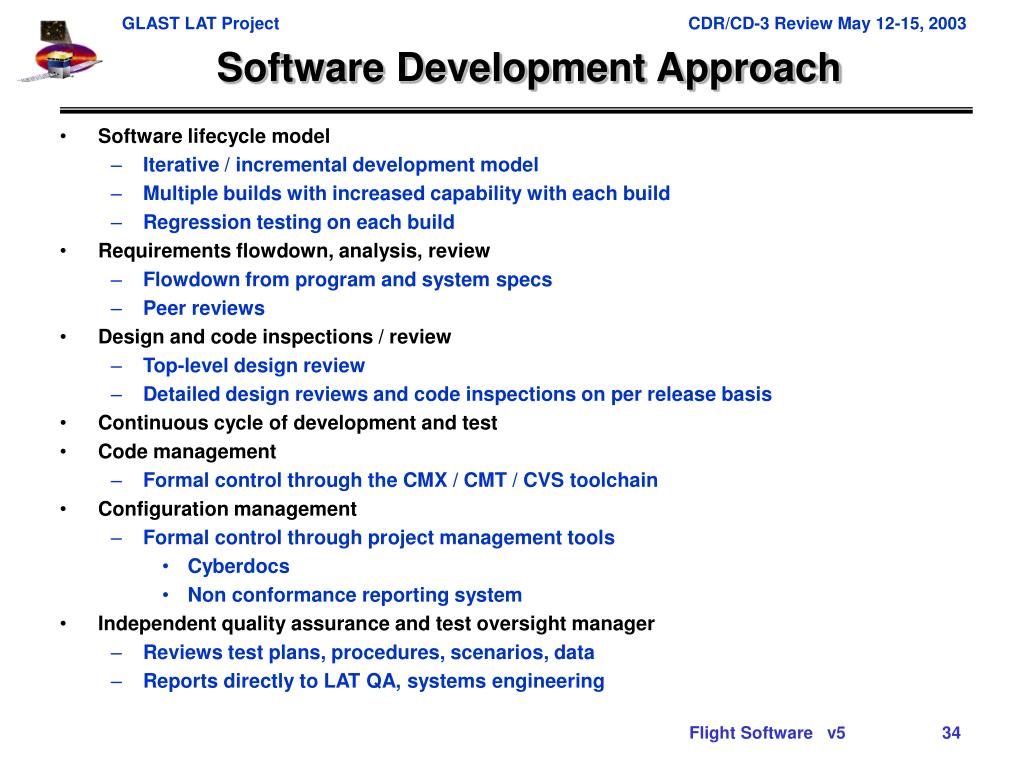 GLAST LAT Project CDR/CD-3 Review May 12-15, 2003

Software Development Approach

• Software lifecycle model
– Iterative / incremental development model
– Multiple builds with increased capability with each build
– Regression testing on each build
• Requirements flowdown, analysis, review
– Flowdown from program and system specs
– Peer reviews
• Design and code inspections / review
– Top-level design review
– Detailed design reviews and code inspections on per release basis
• Continuous cycle of development and test
• Code management
– Formal control through the CMX / CMT / CVS toolchain
• Configuration management
– Formal control through project management tools
• Cyberdocs
• Non conformance reporting system
• Independent quality assurance and test oversight manager
– Reviews test plans, procedures, scenarios, data
– Reports directly to LAT QA, systems engineering

Flight Software v5 34